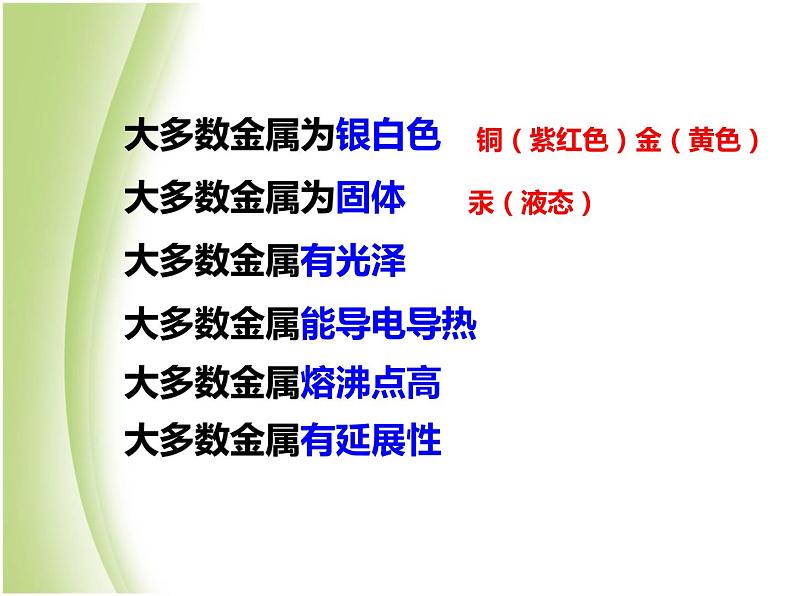 大多数金属为银白色　铜（紫红色）金（黄色）

大多数金属为固体　汞（液态）

大多数金属有光泽

大多数金属能导电导热

大多数金属熔沸点高

大多数金属有延展性